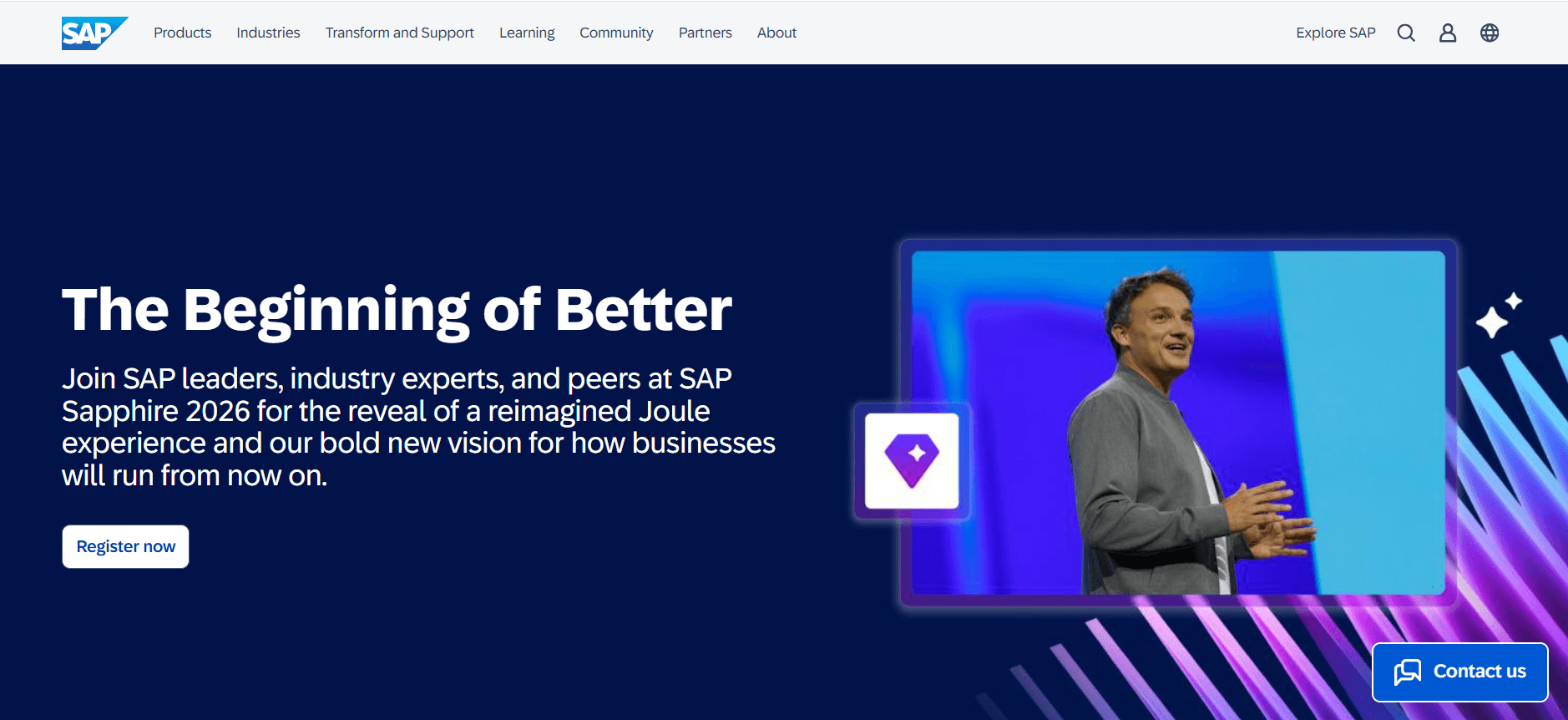 SAP

Products Industries Transform and Support Learning Community Partners About

Explore SAP

The Beginning of Better

Join SAP leaders, industry experts, and peers at SAP Sapphire 2026 for the reveal of a reimagined Joule experience and our bold new vision for how businesses will run from now on.

Register now

Contact us